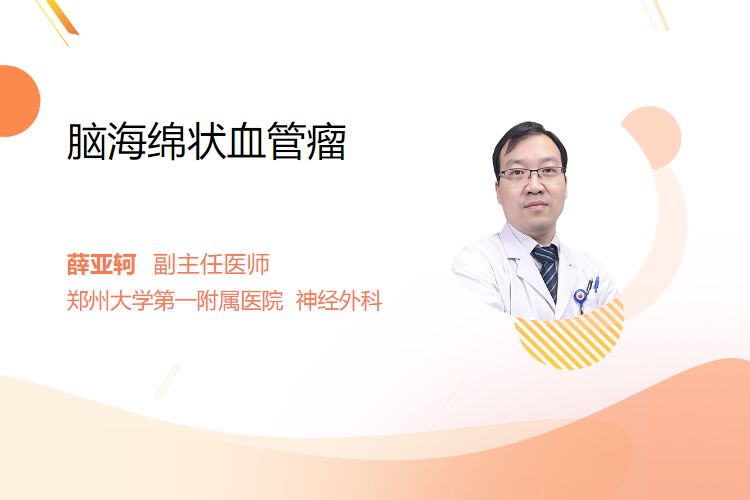 脑海绵状血管瘤

薛亚轲 副主任医师
郑州大学第一附属医院 神经外科